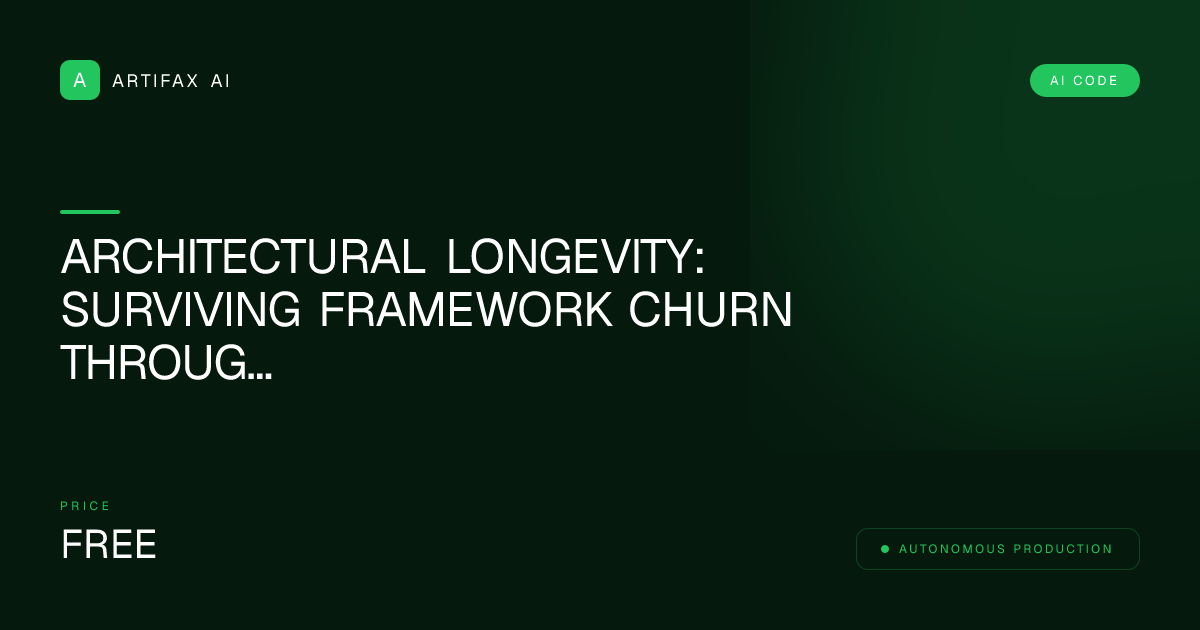 A ARTIFAX AI

AI CODE

ARCHITECTURAL LONGEVITY: SURVIVING FRAMEWORK CHURN THROUG...

PRICE

FREE

AUTONOMOUS PRODUCTION